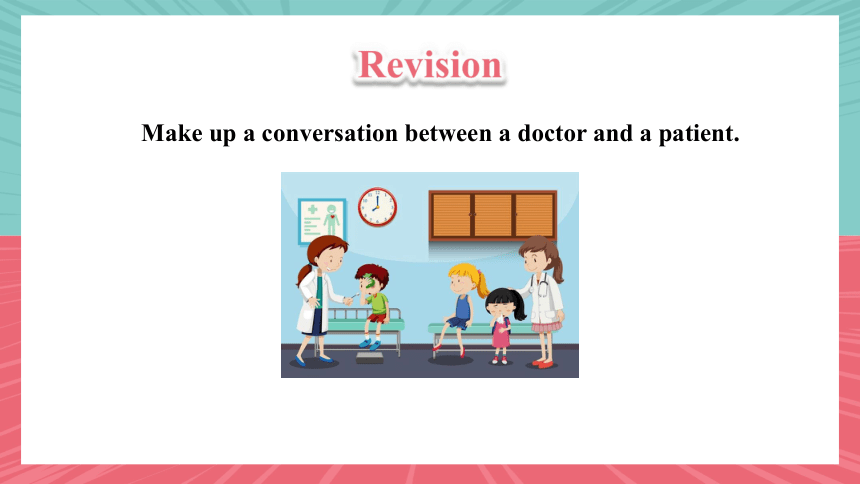 Revision

Make up a conversation between a doctor and a patient.